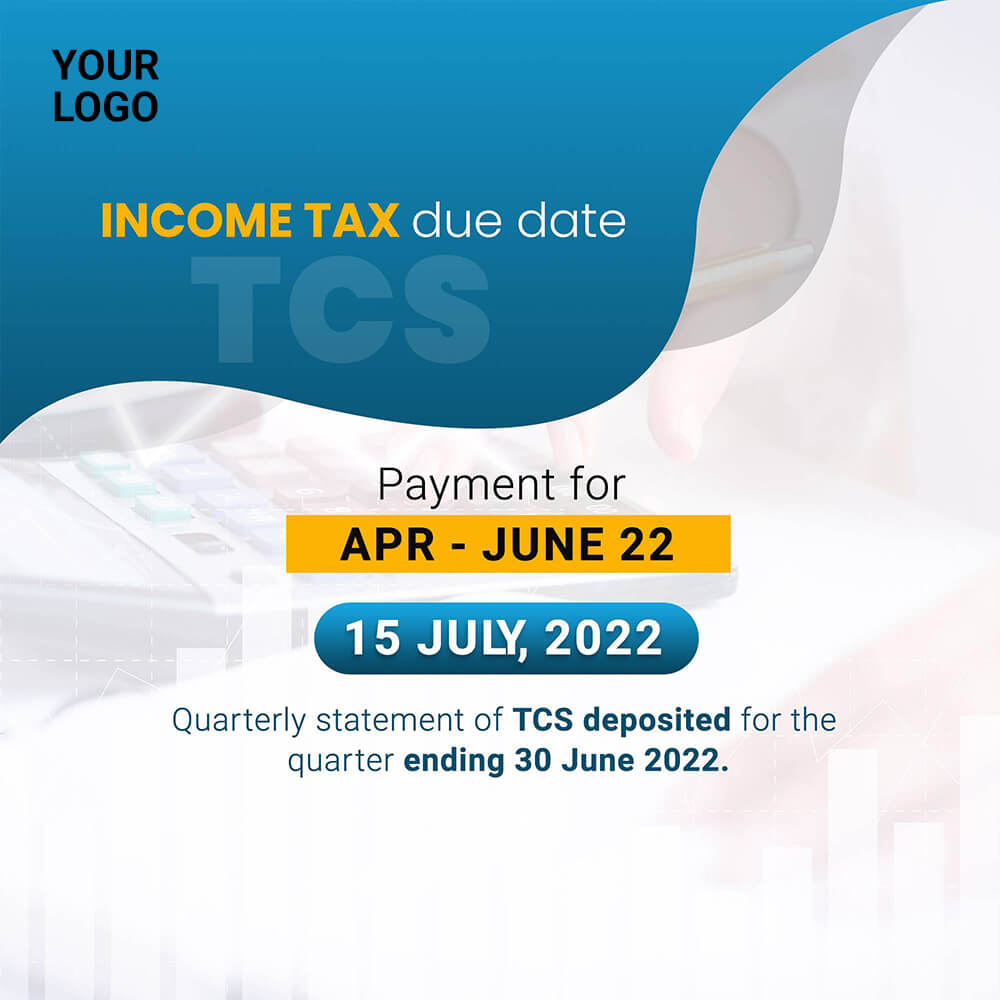 YOUR LOGO

INCOME TAX due date

TCS

Payment for

APR - JUNE 22

15 JULY, 2022

Quarterly statement of TCS deposited for the quarter ending 30 June 2022.